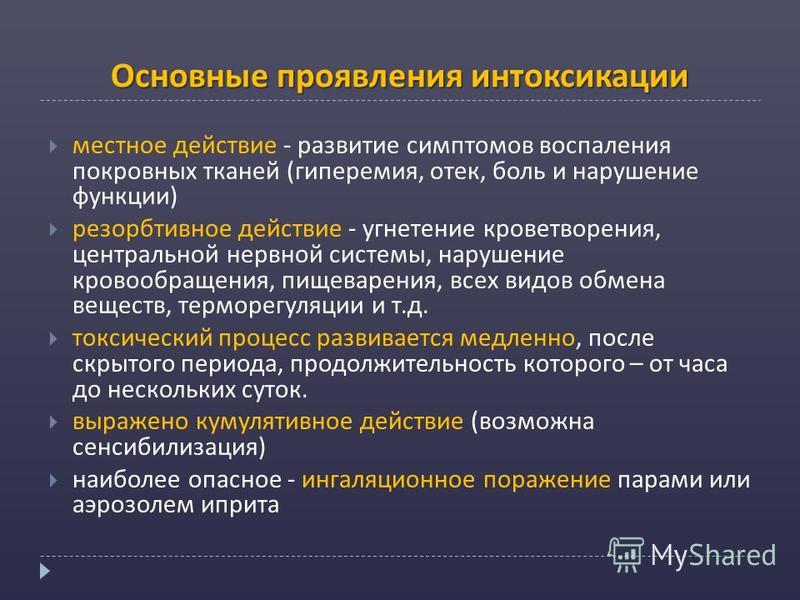 Основные проявления интоксикации

местное действие - развитие симптомов воспаления покровных тканей (гиперемия, отек, боль и нарушение функции)

резорбтивное действие - угнетение кроветворения, центральной нервной системы, нарушение кровообращения, пищеварения, всех видов обмена веществ, терморегуляции и т.д.

токсический процесс развивается медленно, после скрытого периода, продолжительность которого – от часа до нескольких суток.

выражено кумулятивное действие (возможна сенсибилизация)

наиболее опасное - ингаляционное поражение парами или аэрозолем иприта

MyShared